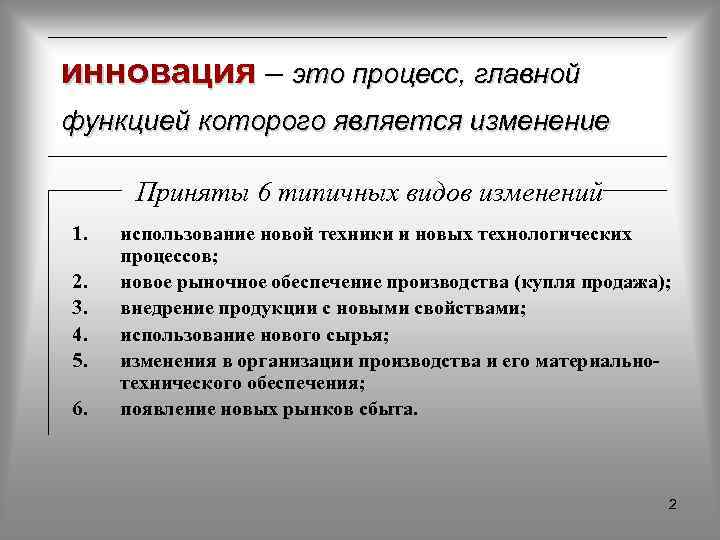 инновация – это процесс, главной функцией которого является изменение

Приняты 6 типичных видов изменений

1. использование новой техники и новых технологических процессов;
2. новое рыночное обеспечение производства (купля продажа);
3. внедрение продукции с новыми свойствами;
4. использование нового сырья;
5. изменения в организации производства и его материально-технического обеспечения;
6. появление новых рынков сбыта.

2